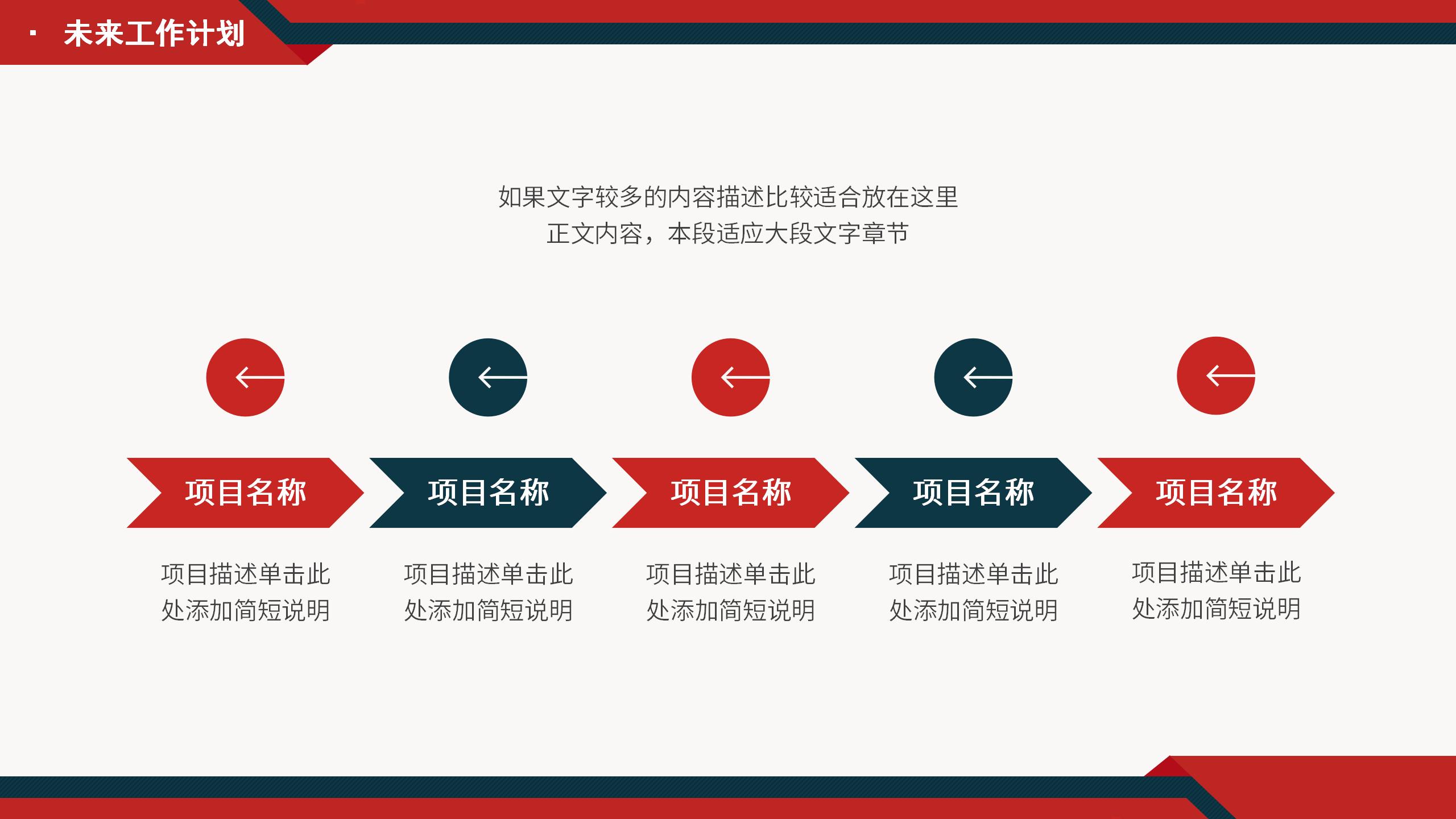 · 未来工作计划

如果文字较多的内容描述比较适合放在这里
正文内容，本段适应大段文字章节

项目名称

项目描述单击此处添加简短说明

项目名称

项目描述单击此处添加简短说明

项目名称

项目描述单击此处添加简短说明

项目名称

项目描述单击此处添加简短说明

项目名称

项目描述单击此处添加简短说明